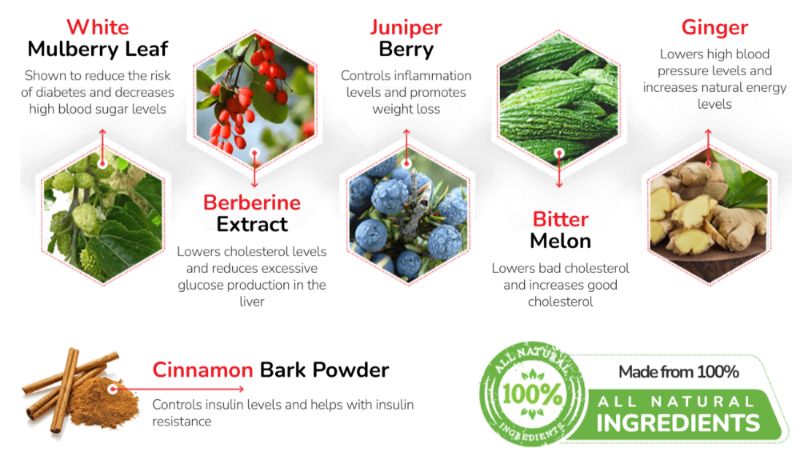 White Mulberry Leaf
Shown to reduce the risk of diabetes and decreases high blood sugar levels

Berberine Extract
Lowers cholesterol levels and reduces excessive glucose production in the liver

Juniper Berry
Controls inflammation levels and promotes weight loss

Bitter Melon
Lowers bad cholesterol and increases good cholesterol

Ginger
Lowers high blood pressure levels and increases natural energy levels

Cinnamon Bark Powder
Controls insulin levels and helps with insulin resistance

ALL NATURAL 100% INGREDIENTS

Made from 100%
ALL NATURAL
INGREDIENTS